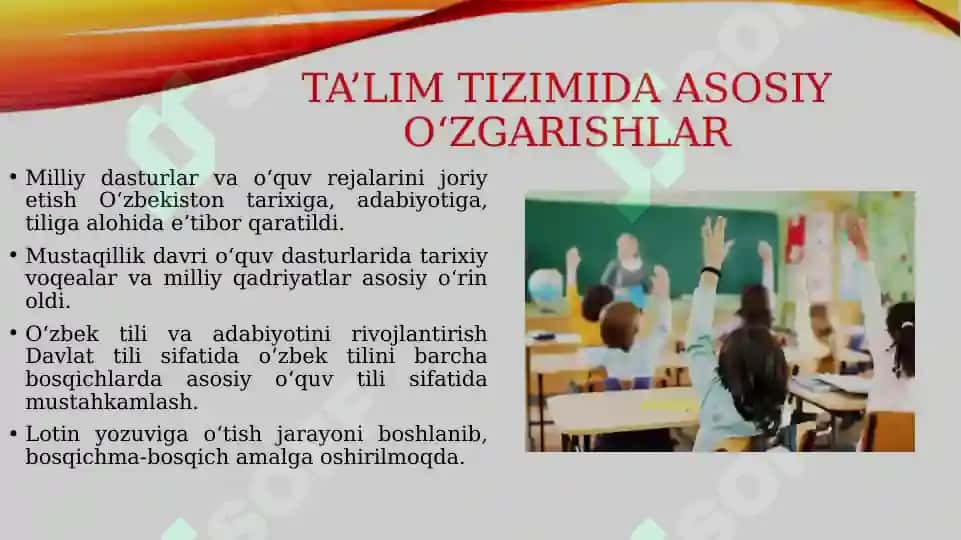 TA’LIM TIZIMIDA ASOSIY O‘ZGARISHLAR

• Milliy dasturlar va o‘quv rejalarini joriy etish O‘zbekiston tarixiga, adabiyotiga, tiliga alohida e’tibor qaratildi.

• Mustaqillik davri o‘quv dasturlarida tarixiy voqealar va milliy qadriyatlar asosiy o‘rin oldi.

• O‘zbek tili va adabiyotini rivojlantirish Davlat tili sifatida o‘zbek tilini barcha bosqichlarda asosiy o‘quv tili sifatida mustahkamlash.

• Lotin yozuviga o‘tish jarayoni boshlanib, bosqichma-bosqich amalga oshirilmoqda.